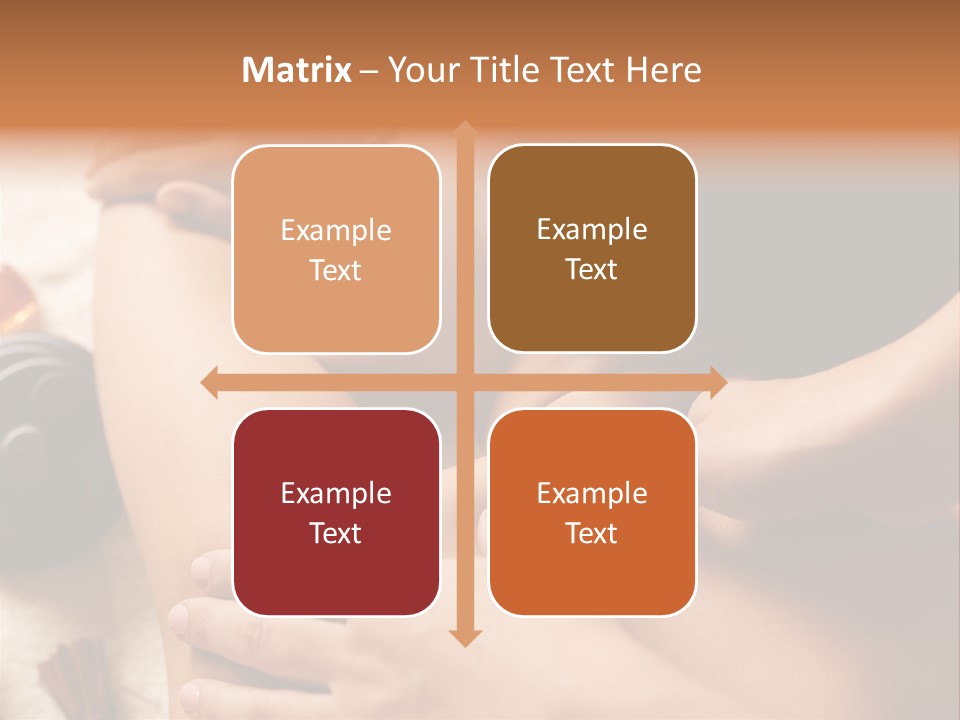 Matrix – Your Title Text Here

Example Text

Example Text

Example Text

Example Text